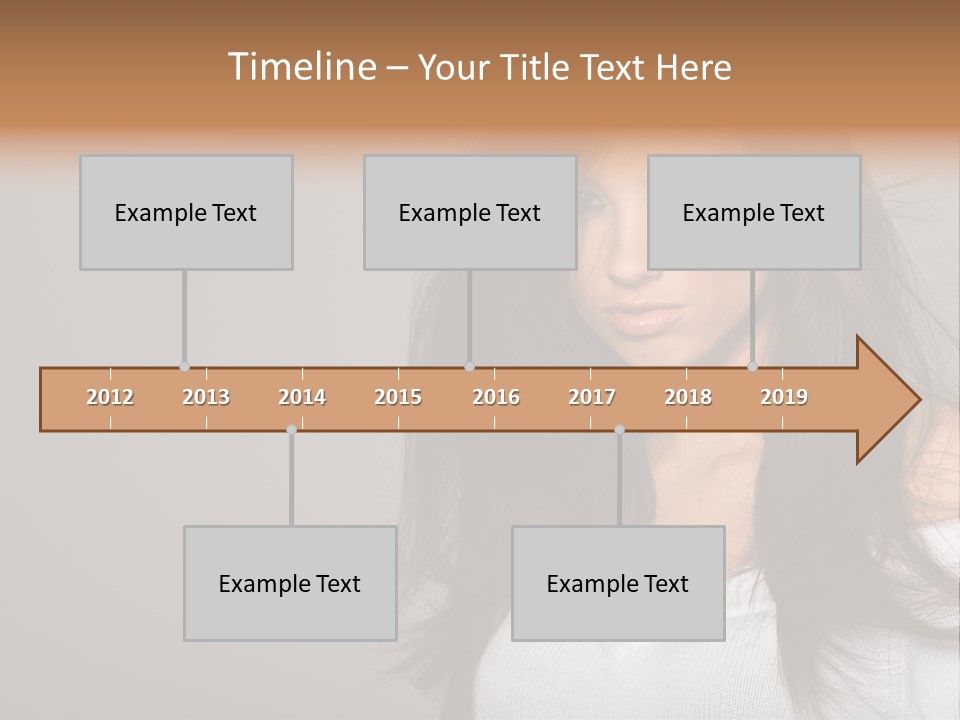 Timeline – Your Title Text Here

Example Text

Example Text

Example Text

2012 2013 2014 2015 2016 2017 2018 2019

Example Text

Example Text